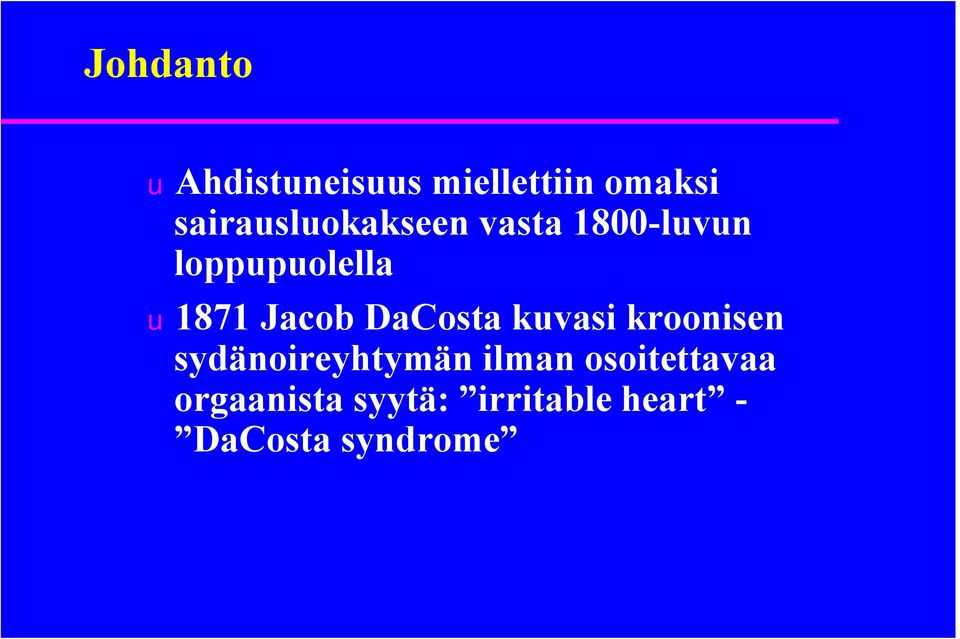 Johdanto

u Ahdistuneisuus miellettiin omaksi sairausluokakseen vasta 1800-luvun loppupuolella

u 1871 Jacob DaCosta kuvasi kroonisen sydänoireyhtymän ilman osoitettavaa orgaanista syytä: ”irritable heart” - ”DaCosta syndrome”